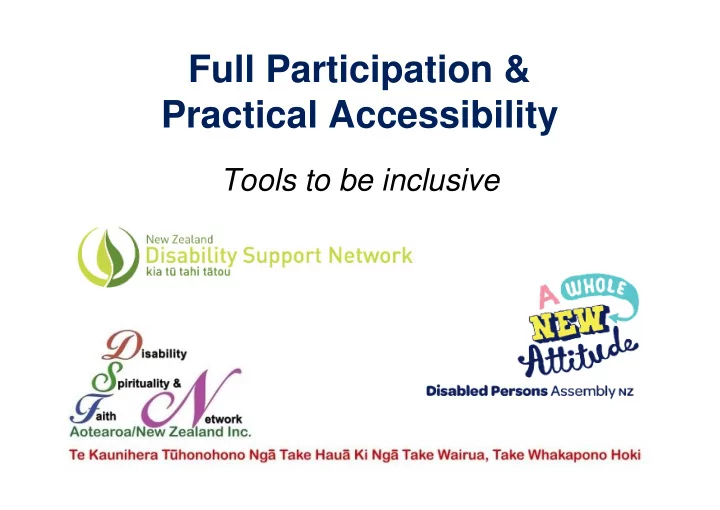 Full Participation & Practical Accessibility

Tools to be inclusive

New Zealand
Disability Support Network
kia tū tahi tātou

A WHOLE NEW Attitude

Disabled Persons Assembly NZ

Disability
Spirituality &
Faith Network
Aotearoa/New Zealand Inc.

Te Kaunihera Tūhonohono Ngā Take Hauā Ki Ngā Take Wairua, Take Whakapono Hoki